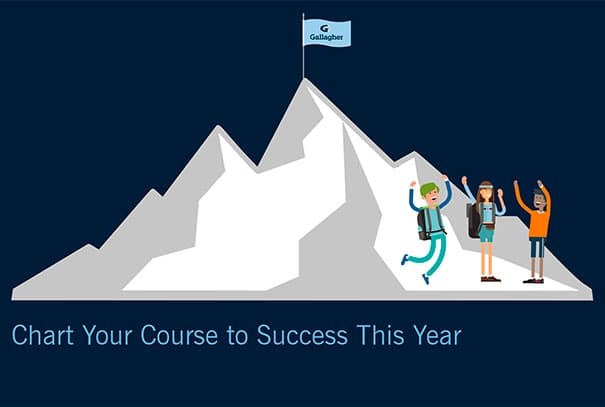 G
Gallagher

Chart Your Course to Success This Year